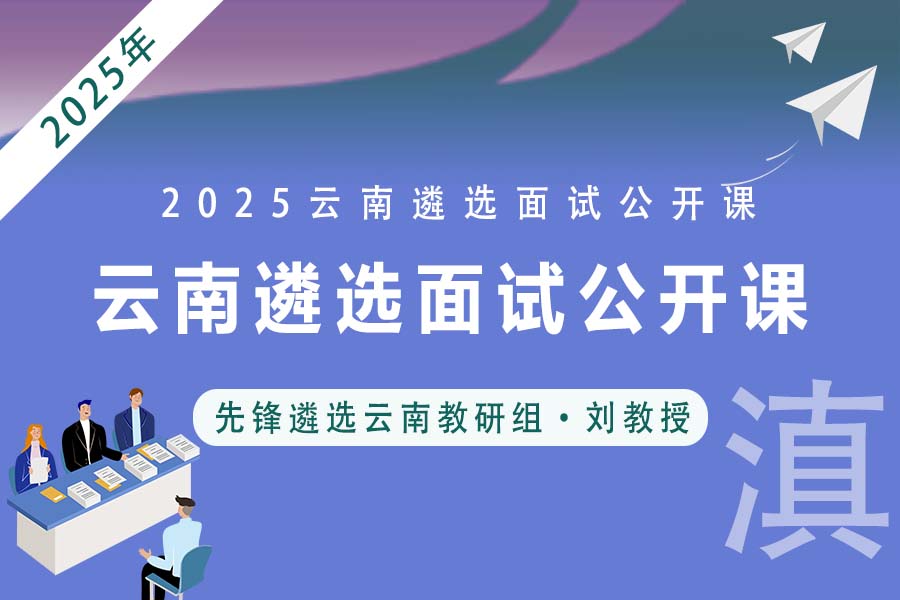 2025年

2025云南遴选面试公开课

云南遴选面试公开课

先锋遴选云南教研组·刘教授

滇